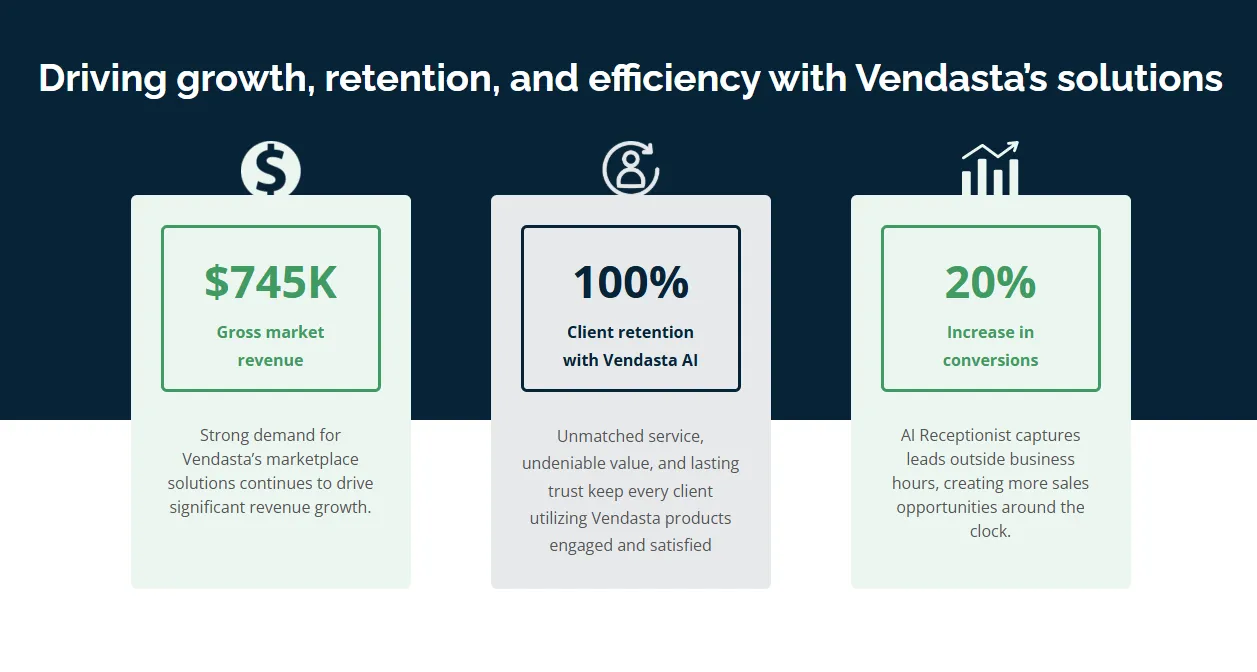 Driving growth, retention, and efficiency with Vendasta's solutions

$745K

Gross market revenue

Strong demand for Vendasta's marketplace solutions continues to drive significant revenue growth.

100%

Client retention with Vendasta AI

Unmatched service, undeniable value, and lasting trust keep every client utilizing Vendasta products engaged and satisfied

20%

Increase in conversions

AI Receptionist captures leads outside business hours, creating more sales opportunities around the clock.